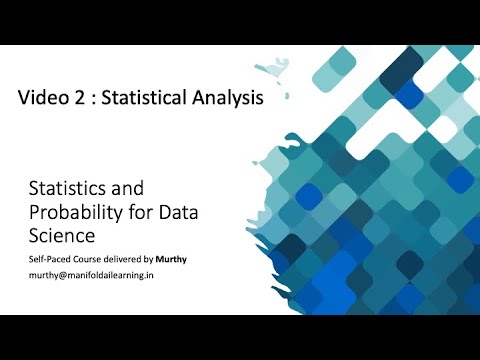 Video 2 : Statistical Analysis

Statistics and Probability for Data Science

Self-Paced Course delivered by Murthy

murthy@manifoldailearning.in